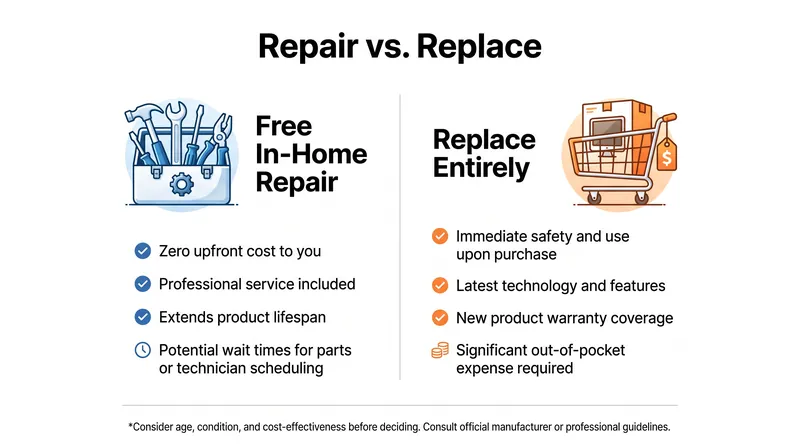 Repair vs. Replace

Free In-Home Repair

Zero upfront cost to you

Professional service included

Extends product lifespan

Potential wait times for parts or technician scheduling

Replace Entirely

$

Immediate safety and use upon purchase

Latest technology and features

New product warranty coverage

Significant out-of-pocket expense required

*Consider age, condition, and cost-effectiveness before deciding. Consult official manufacturer or professional guidelines.